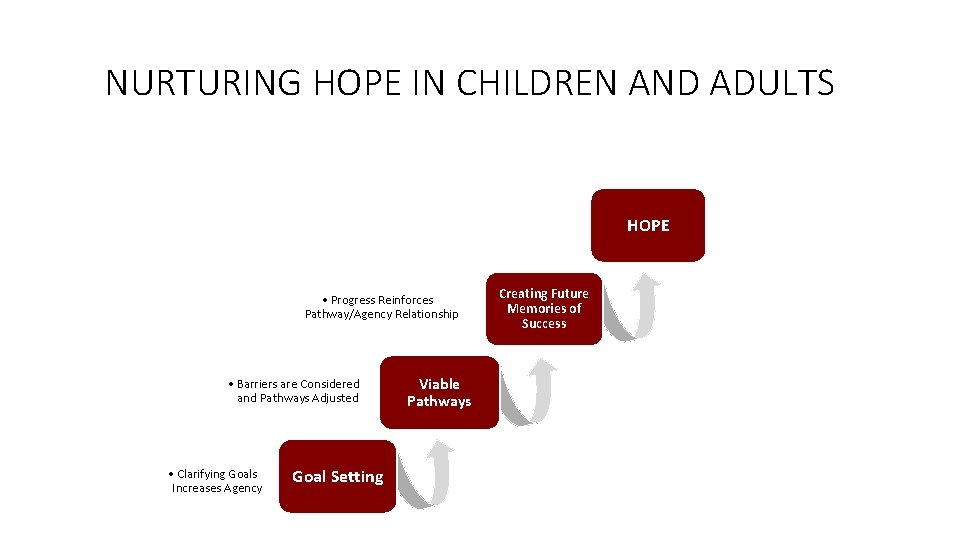 NURTURING HOPE IN CHILDREN AND ADULTS

HOPE

• Progress Reinforces Pathway/Agency Relationship

Creating Future Memories of Success

• Barriers are Considered and Pathways Adjusted

Viable Pathways

• Clarifying Goals Increases Agency

Goal Setting